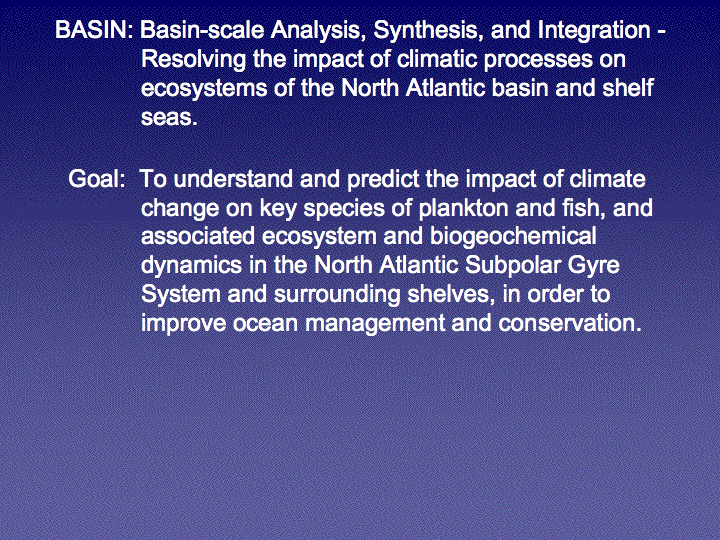 BASIN: Basin-scale Analysis, Synthesis, and Integration - Resolving the impact of climatic processes on ecosystems of the North Atlantic basin and shelf seas.

Goal: To understand and predict the impact of climate change on key species of plankton and fish, and associated ecosystem and biogeochemical dynamics in the North Atlantic Subpolar Gyre System and surrounding shelves, in order to improve ocean management and conservation.